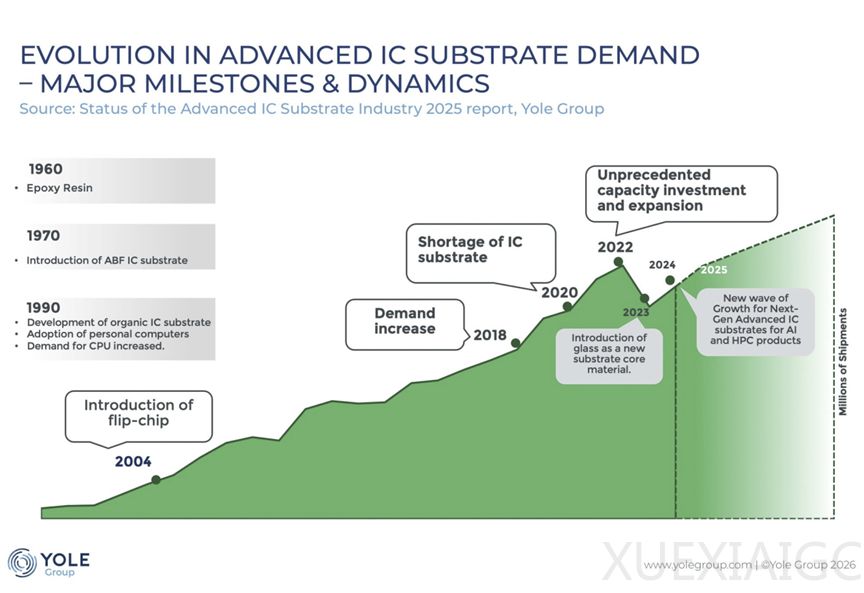 EVOLUTION IN ADVANCED IC SUBSTRATE DEMAND – MAJOR MILESTONES & DYNAMICS
Source: Status of the Advanced IC Substrate Industry 2025 report, Yole Group

1960
• Epoxy Resin

1970
• Introduction of ABF IC substrate

1990
• Development of organic IC substrate
• Adoption of personal computers
• Demand for CPU increased.

Introduction of flip-chip

2004

Demand increase

2018

Shortage of IC substrate

2020

Unprecedented capacity investment and expansion

2022

2023

Introduction of glass as a new substrate core material.

2024

2025

New wave of Growth for Next-Gen Advanced IC substrates for AI and HPC products

Millions of Shipments

YOLE Group

XUEXIAIGC

www.yolegroup.com | ©Yole Group 2026